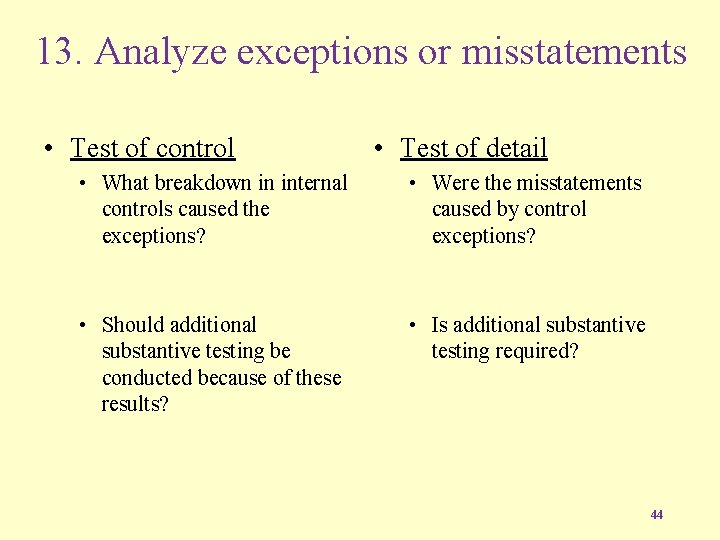 13. Analyze exceptions or misstatements

• Test of control
  • What breakdown in internal controls caused the exceptions?
  • Should additional substantive testing be conducted because of these results?

• Test of detail
  • Were the misstatements caused by control exceptions?
  • Is additional substantive testing required?

44